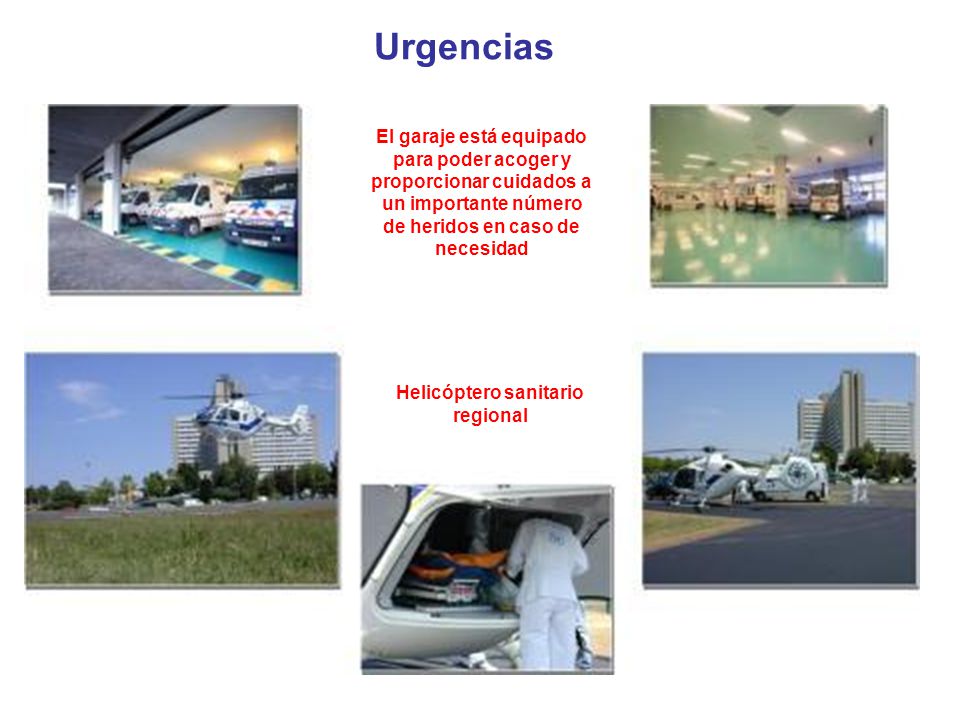 Urgencias

El garaje está equipado para poder acoger y proporcionar cuidados a un importante número de heridos en caso de necesidad

Helicóptero sanitario regional